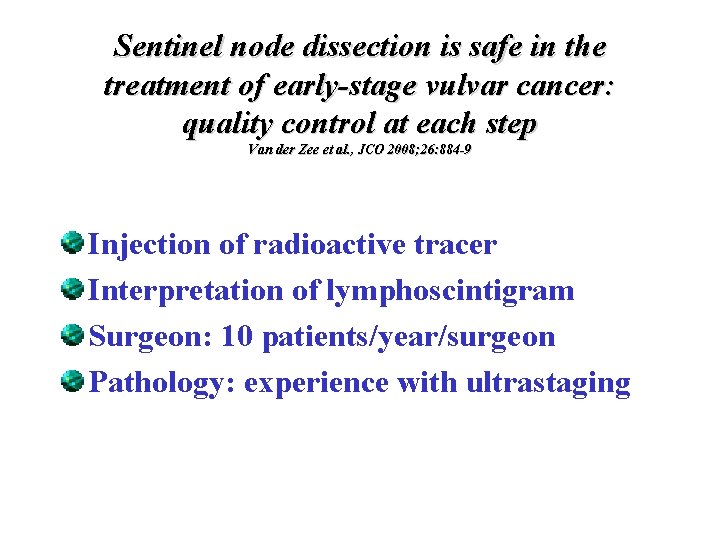 Sentinel node dissection is safe in the treatment of early-stage vulvar cancer: quality control at each step
Van der Zee et al., JCO 2008;26:884-9

Injection of radioactive tracer
Interpretation of lymphoscintigram
Surgeon: 10 patients/year/surgeon
Pathology: experience with ultrastaging